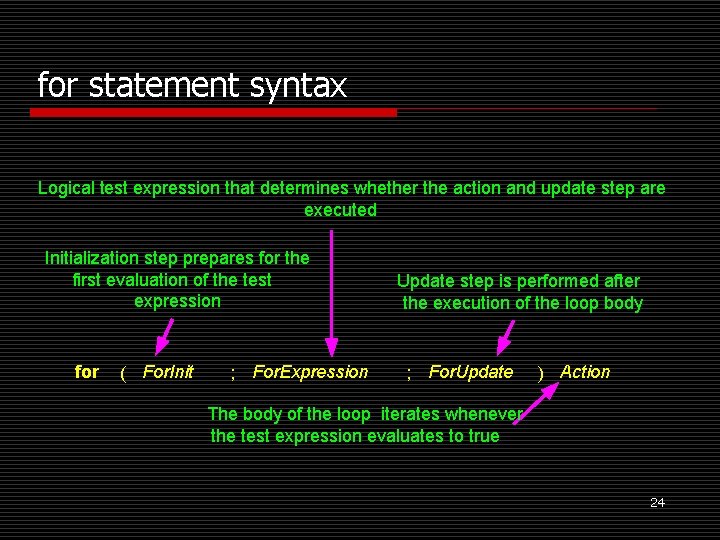 for statement syntax

Logical test expression that determines whether the action and update step are executed

Initialization step prepares for the first evaluation of the test expression

Update step is performed after the execution of the loop body

for ( ForInit ; ForExpression ; ForUpdate ) Action

The body of the loop iterates whenever the test expression evaluates to true

24